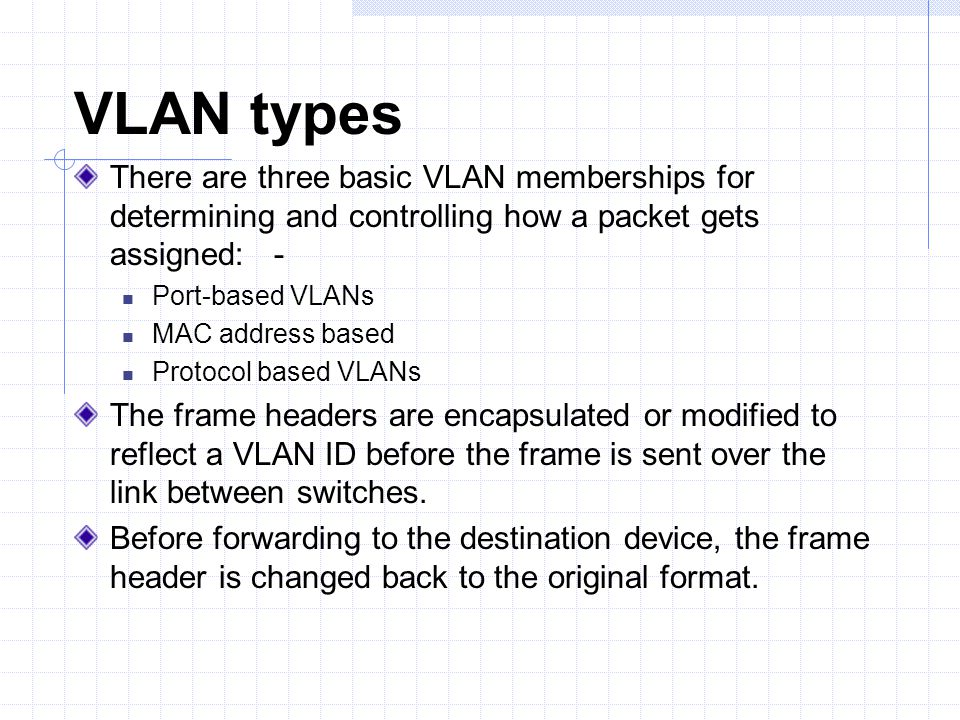 VLAN types

There are three basic VLAN memberships for determining and controlling how a packet gets assigned: -

Port-based VLANs

MAC address based

Protocol based VLANs

The frame headers are encapsulated or modified to reflect a VLAN ID before the frame is sent over the link between switches.

Before forwarding to the destination device, the frame header is changed back to the original format.